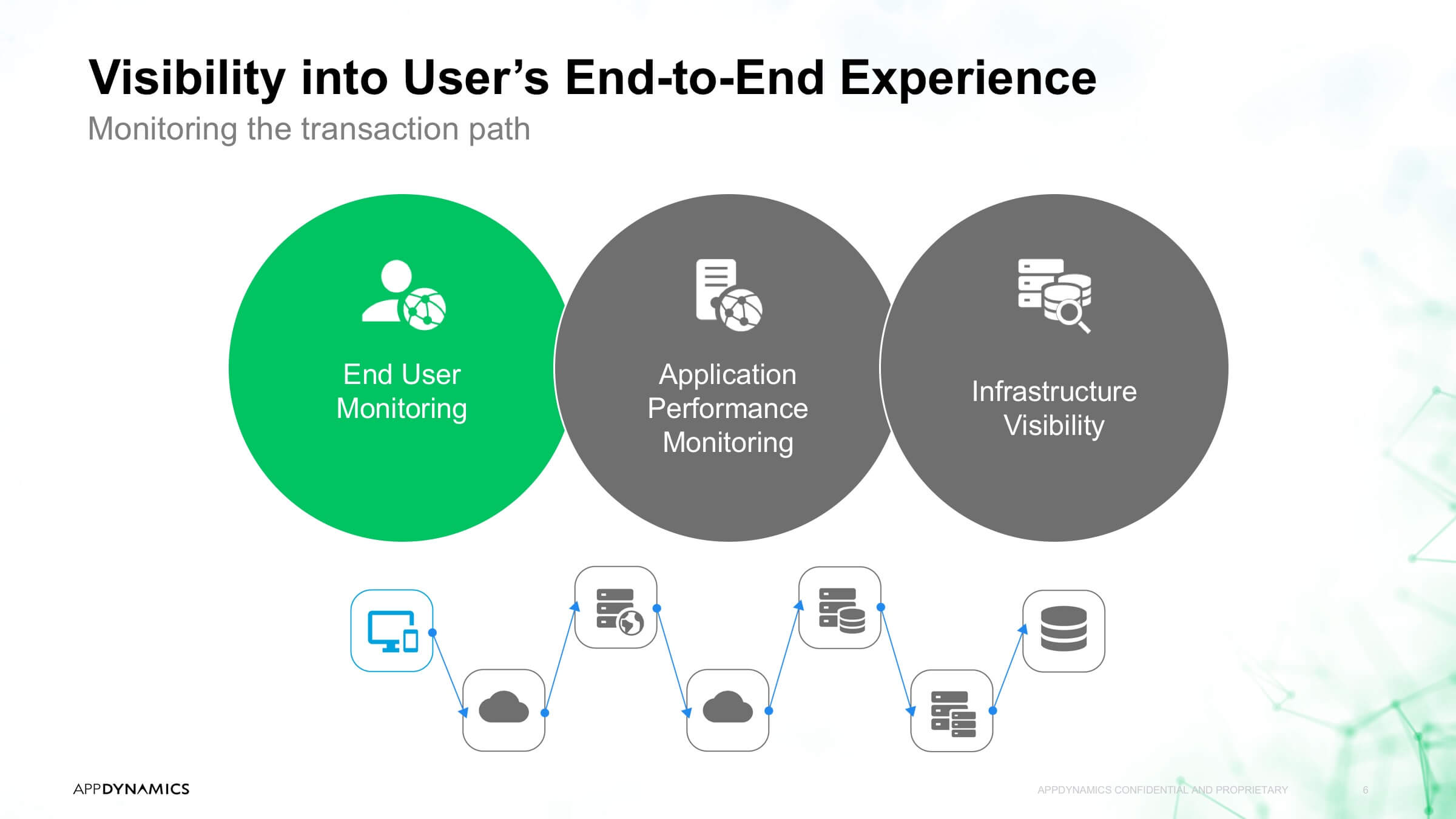 Visibility into User's End-to-End Experience
Monitoring the transaction path

End User Monitoring

Application Performance Monitoring

Infrastructure Visibility

APPDYNAMICS

APPDYNAMICS CONFIDENTIAL AND PROPRIETARY

6